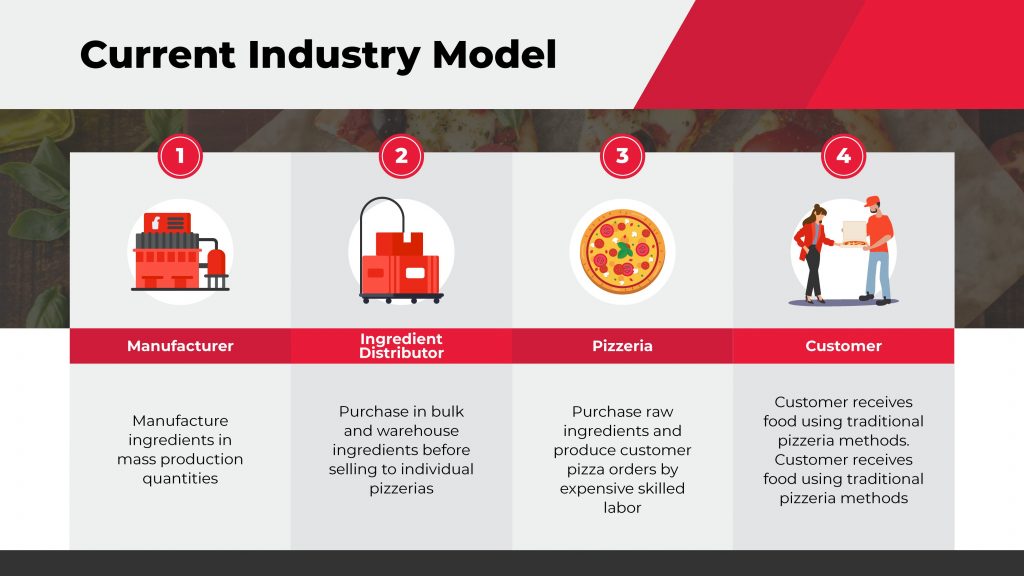 Current Industry Model

1

Manufacturer

Manufacture ingredients in mass production quantities

2

Ingredient Distributor

Purchase in bulk and warehouse ingredients before selling to individual pizzerias

3

Pizzeria

Purchase raw ingredients and produce customer pizza orders by expensive skilled labor

4

Customer

Customer receives food using traditional pizzeria methods. Customer receives food using traditional pizzeria methods